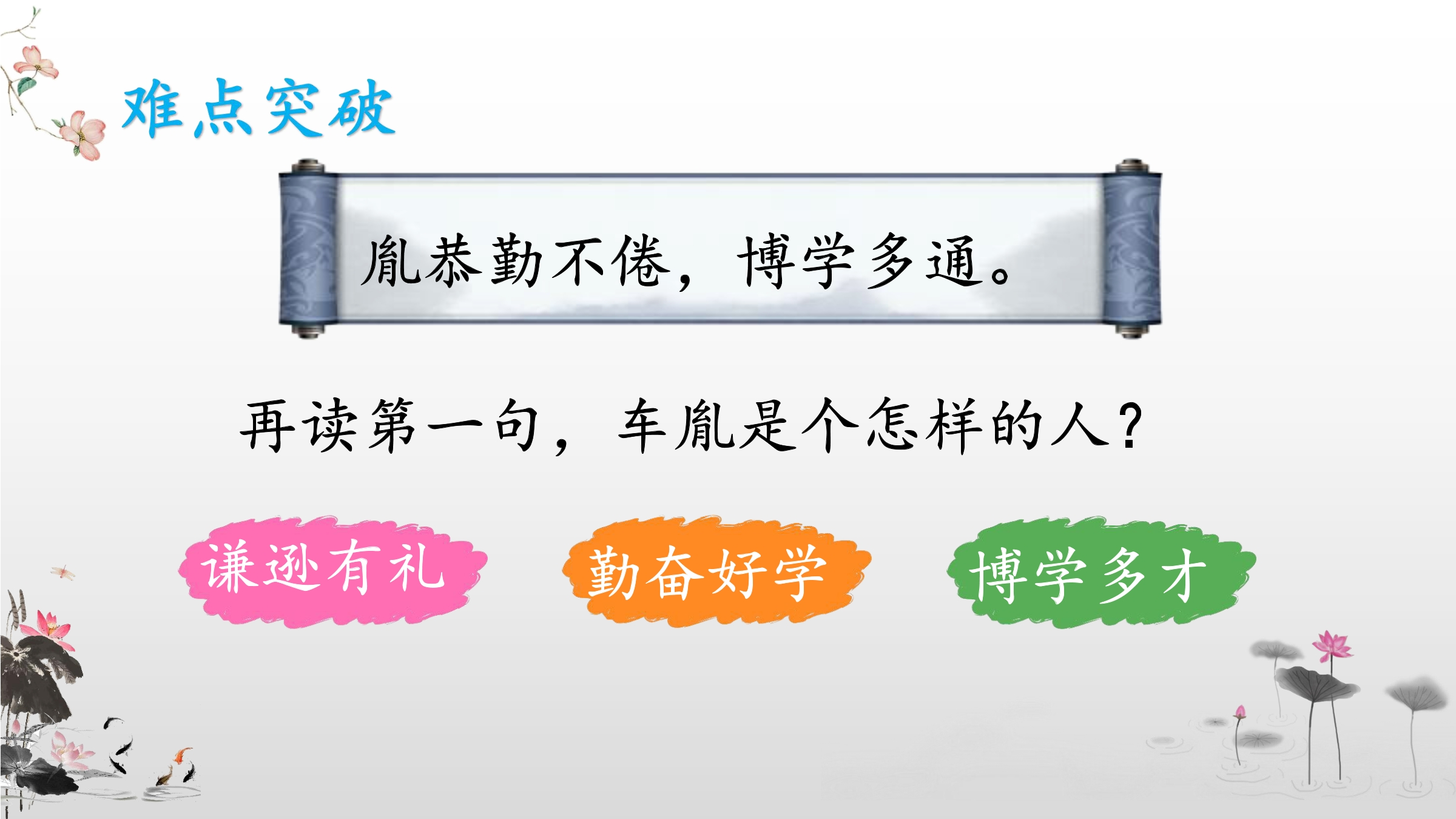 难点突破

胤恭勤不倦，博学多通。

再读第一句，车胤是个怎样的人？

谦逊有礼

勤奋好学

博学多才